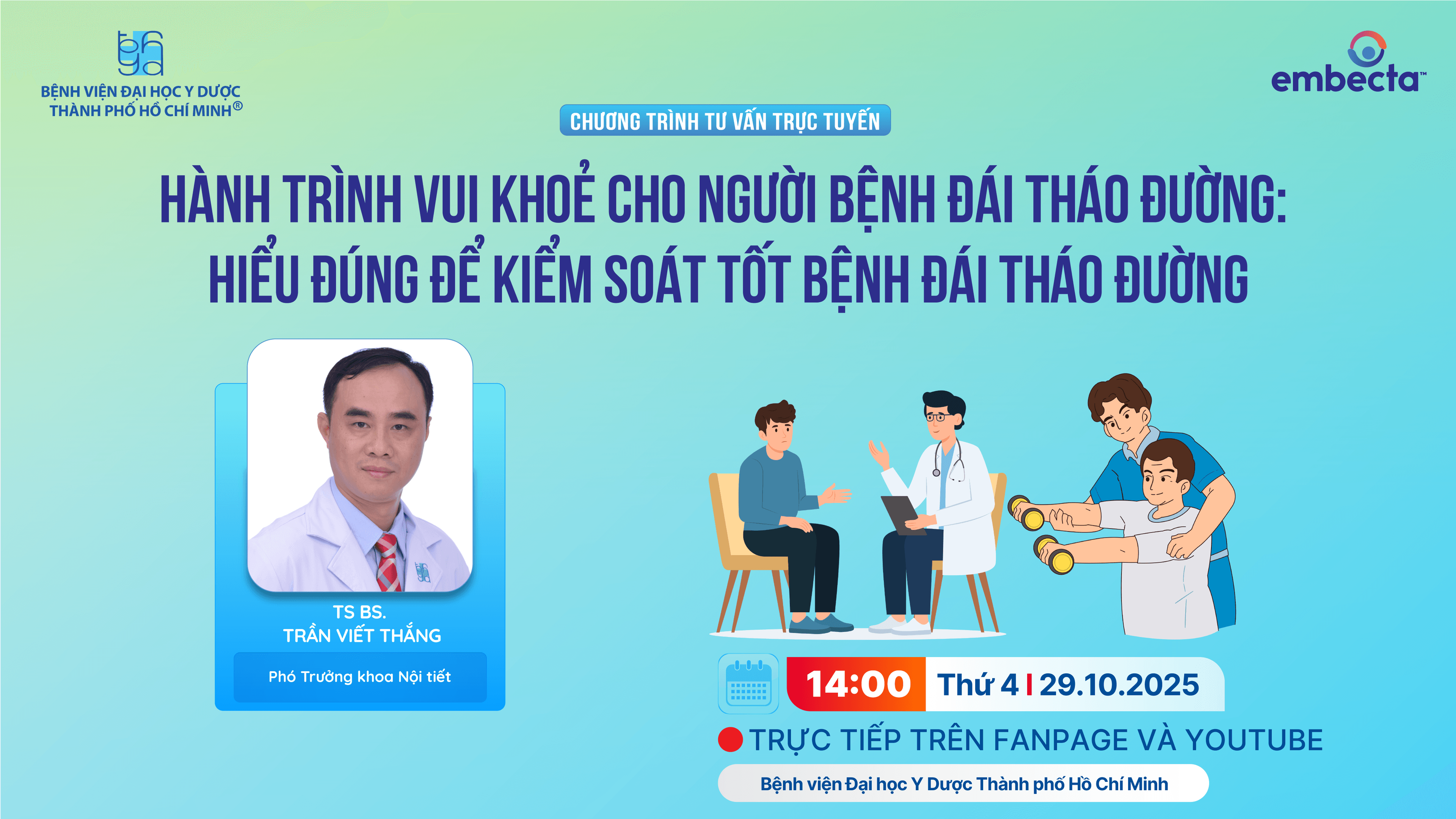 BỆNH VIỆN ĐẠI HỌC Y DƯỢC THÀNH PHỐ HỒ CHÍ MINH®

embecta™

CHƯƠNG TRÌNH TƯ VẤN TRỰC TUYẾN

HÀNH TRÌNH VUI KHOẺ CHO NGƯỜI BỆNH ĐÁI THÁO ĐƯỜNG: HIỂU ĐÚNG ĐỂ KIỂM SOÁT TỐT BỆNH ĐÁI THÁO ĐƯỜNG

TS BS.
TRẦN VIẾT THẮNG

Phó Trưởng khoa Nội tiết

14:00 Thứ 4 | 29.10.2025

TRỰC TIẾP TRÊN FANPAGE VÀ YOUTUBE

Bệnh viện Đại học Y Dược Thành phố Hồ Chí Minh